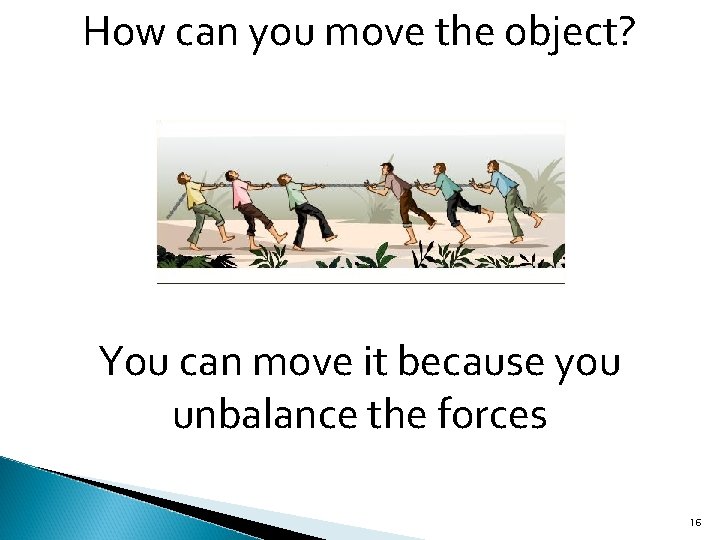 How can you move the object?

You can move it because you unbalance the forces

16